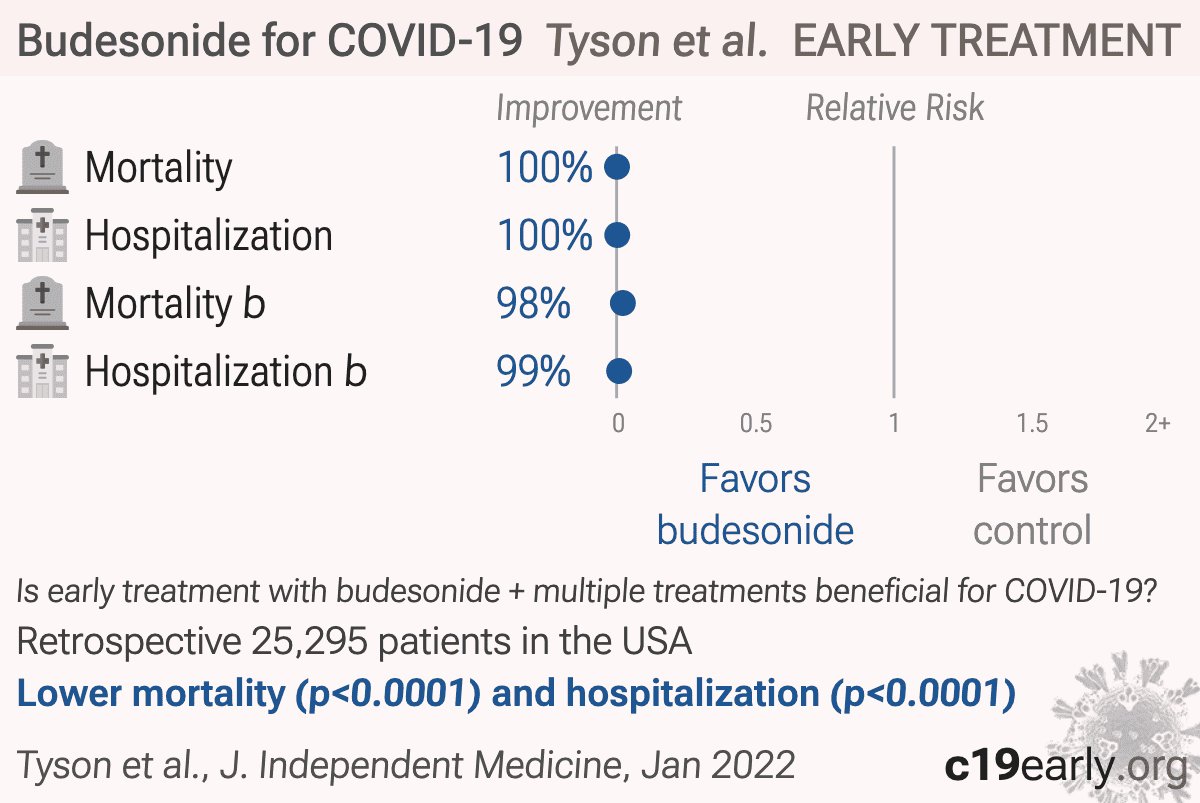 Budesonide for COVID-19 Tyson et al. EARLY TREATMENT

Improvement Relative Risk

Mortality 100%
Hospitalization 100%
Mortality b 98%
Hospitalization b 99%

0 0.5 1 1.5 2+

Favors budesonide

Favors control

Is early treatment with budesonide + multiple treatments beneficial for COVID-19?

Retrospective 25,295 patients in the USA

Lower mortality (p<0.0001) and hospitalization (p<0.0001)

Tyson et al., J. Independent Medicine, Jan 2022

c19early.org